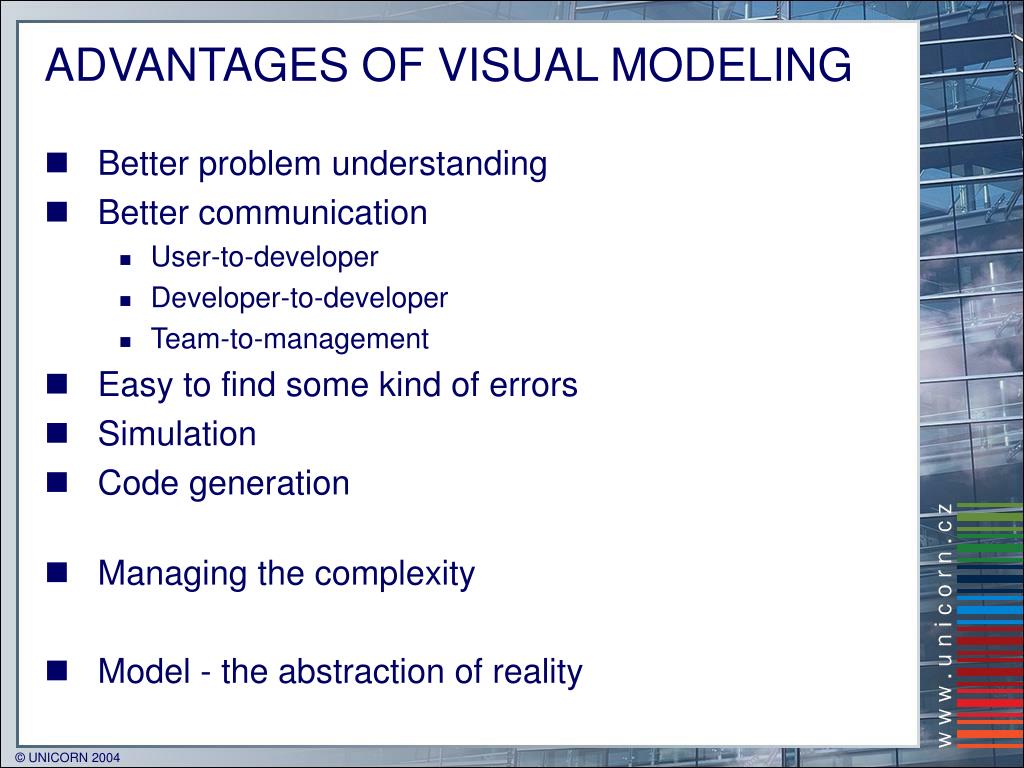 ADVANTAGES OF VISUAL MODELING

- Better problem understanding
- Better communication
  - User-to-developer
  - Developer-to-developer
  - Team-to-management
- Easy to find some kind of errors
- Simulation
- Code generation

- Managing the complexity

- Model - the abstraction of reality

www.unicorn.cz

© UNICORN 2004